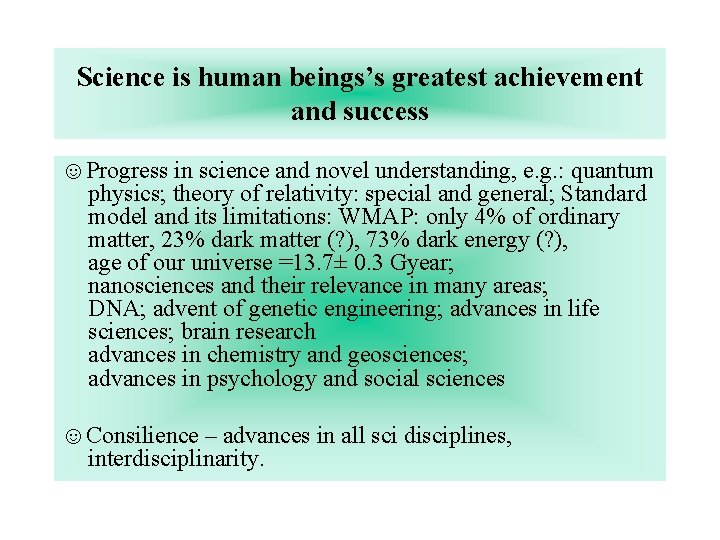 Science is human beings's greatest achievement and success

☺ Progress in science and novel understanding, e.g.: quantum physics; theory of relativity: special and general; Standard model and its limitations: WMAP: only 4% of ordinary matter, 23% dark matter (?), 73% dark energy (?), age of our universe =13.7± 0.3 Gyear;
nanosciences and their relevance in many areas;
DNA; advent of genetic engineering; advances in life sciences; brain research
advances in chemistry and geosciences;
advances in psychology and social sciences

☺ Consilience – advances in all sci disciplines, interdisciplinarity.